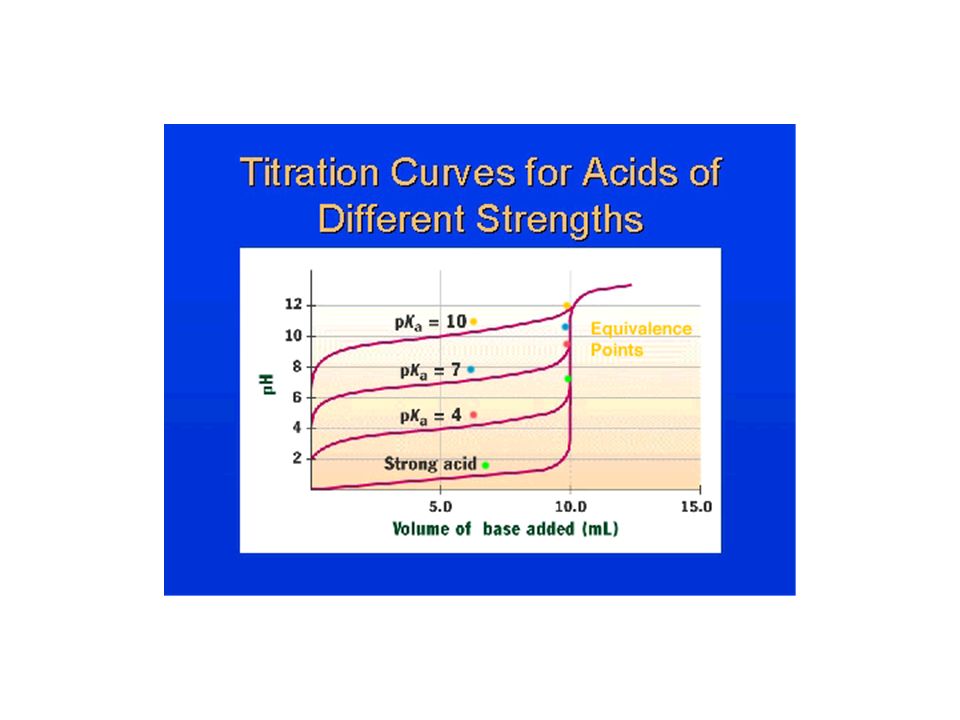 Titration Curves for Acids of Different Strengths

12
10
8
6
4
2
pH

$pK_a = 10$
$pK_a = 7$
$pK_a = 4$
Strong acid

Equivalence Points

5.0
10.0
15.0
Volume of base added (mL)